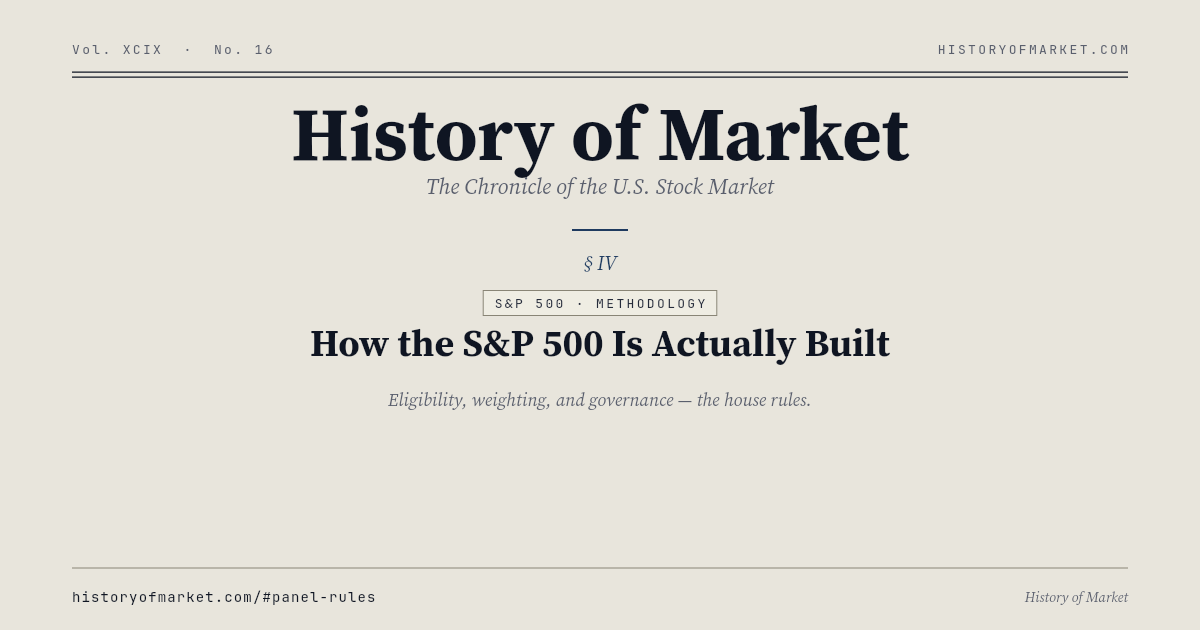 Vol. XCIX · No. 16

HISTORYOFMARKET.COM

History of Market

The Chronicle of the U.S. Stock Market

§ IV

S&P 500 · METHODOLOGY

How the S&P 500 Is Actually Built

Eligibility, weighting, and governance — the house rules.

historyofmarket.com/#panel-rules

History of Market